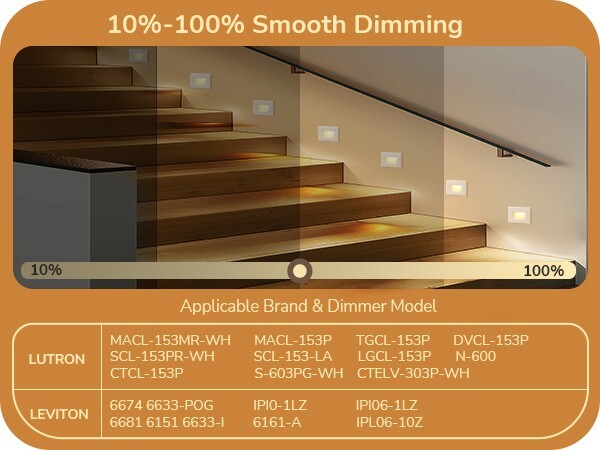 10%-100% Smooth Dimming

10%

100%

Applicable Brand & Dimmer Model

| LUTRON | MACL-153MR-WH MACL-153P TGCL-153P DVCL-153P SCL-153PR-WH SCL-153-LA LGCL-153P N-600 CTCL-153P S-603PG-WH CTELV-303P-WH |
|---|---|
| LEVITON | 6674 6633-POG IPI0-1LZ IPI06-1LZ 6681 6151 6633-I 6161-A IPL06-10Z |